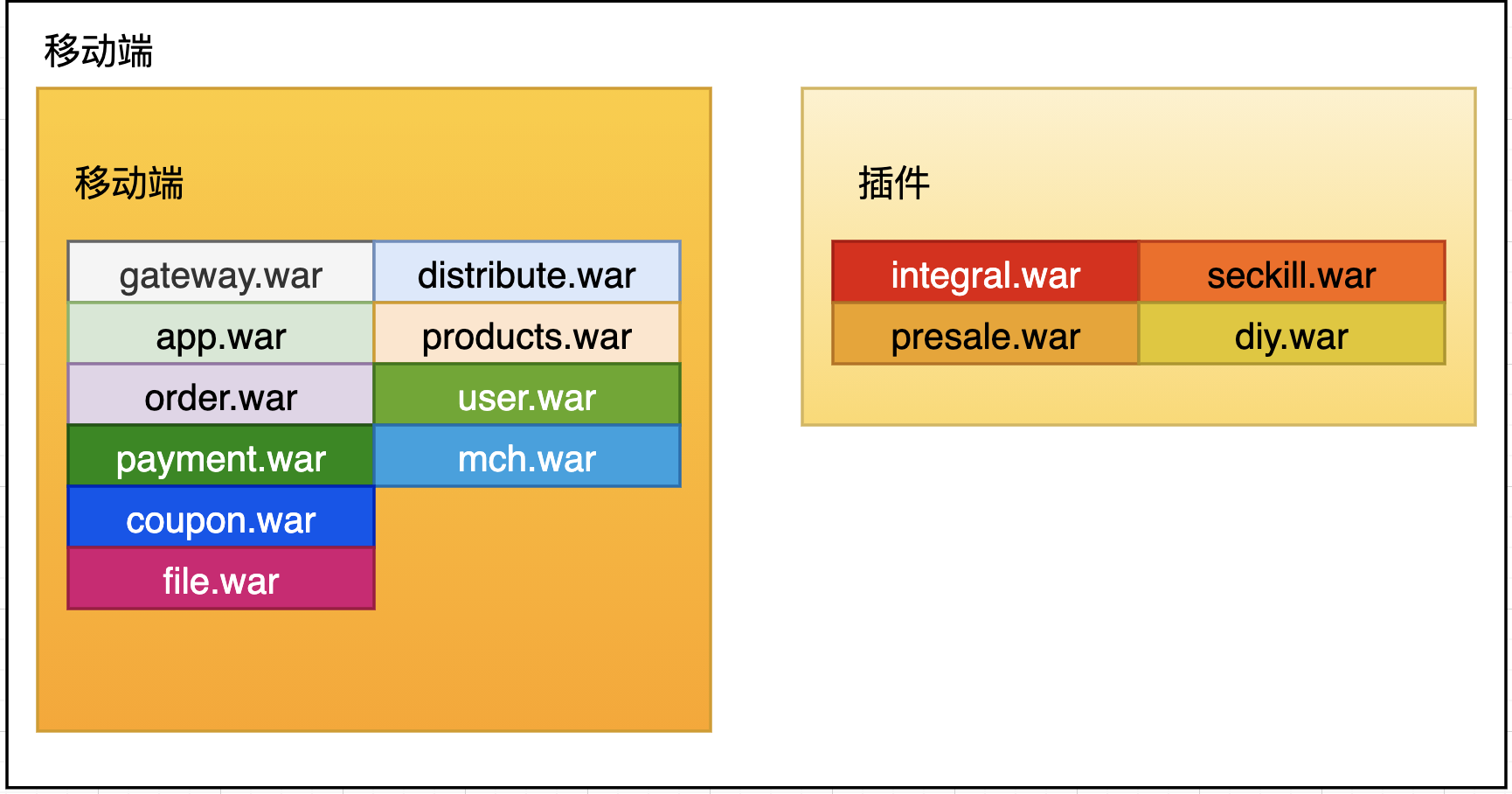 移动端

移动端

gateway.war
distribute.war
app.war
products.war
order.war
user.war
payment.war
mch.war
coupon.war
file.war

插件

integral.war
seckill.war
presale.war
diy.war